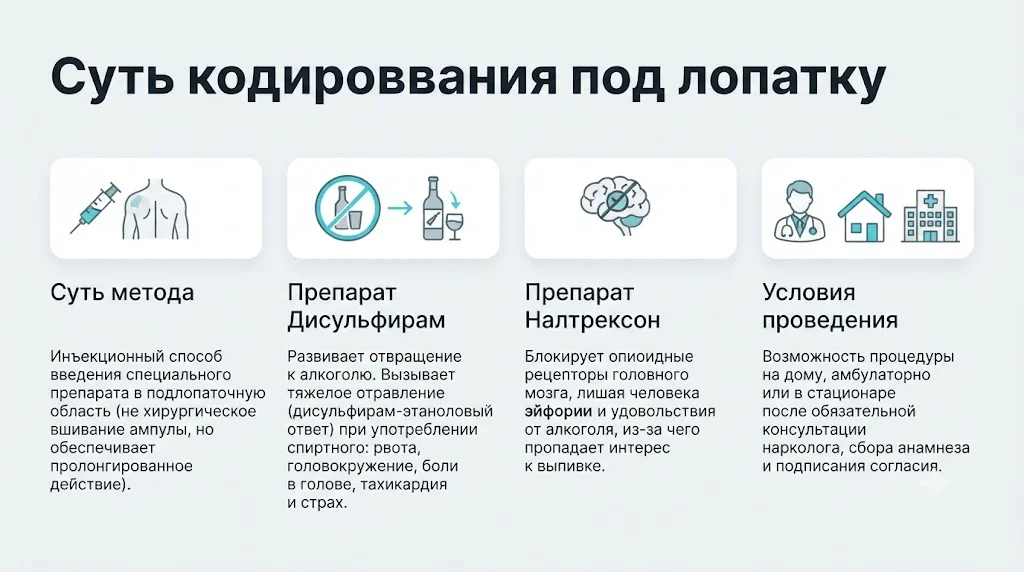 Суть кодироввания под лопатку

Суть метода

Инъекционный способ введения специального препарата в подлопаточную область (не хирургическое вшивание ампулы, но обеспечивает пролонгированное действие).

Препарат Дисульфирам

Развивает отвращение к алкоголю. Вызывает тяжелое отравление (дисульфирам-этаноловый ответ) при употреблении спиртного: рвота, головокружение, боли в голове, тахикардия и страх.

Препарат Налтрексон

Блокирует опиоидные рецепторы головного мозга, лишая человека эйфории и удовольствия от алкоголя, из-за чего пропадает интерес к выпивке.

Условия проведения

Возможность процедуры на дому, амбулаторно или в стационаре после обязательной консультации нарколога, сбора анамнеза и подписания согласия.